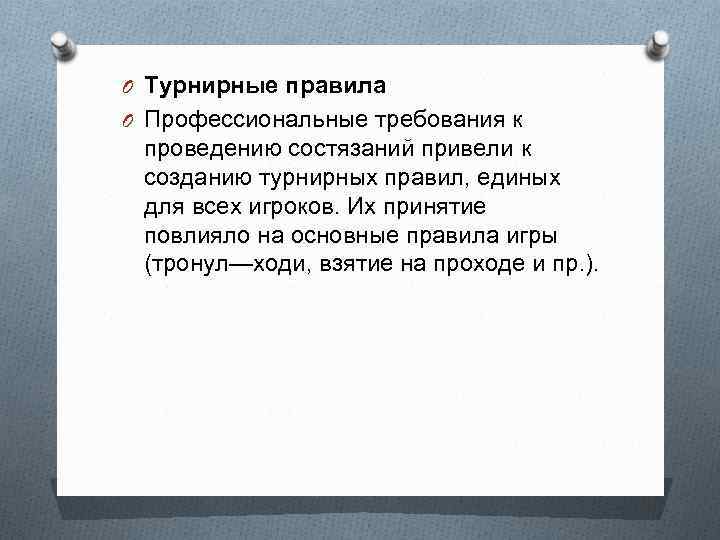 Турнирные правила

Профессиональные требования к проведению состязаний привели к созданию турнирных правил, единых для всех игроков. Их принятие повлияло на основные правила игры (тронул—ходи, взятие на проходе и пр.).